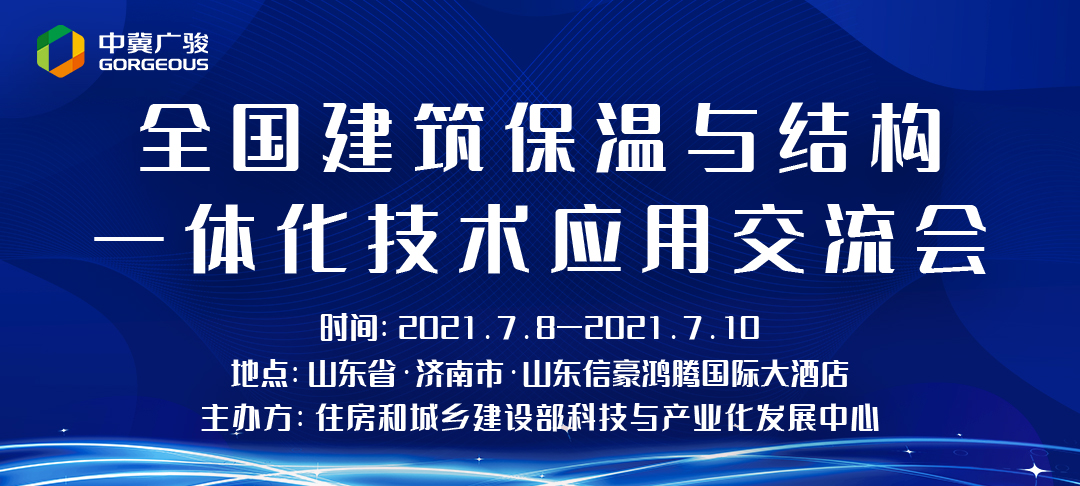 中冀广骏
GORGEOUS

全国建筑保温与结构
一体化技术应用交流会

时间: 2021.7.8—2021.7.10
地点: 山东省·济南市·山东信豪鸿腾国际大酒店
主办方: 住房和城乡建设部科技与产业化发展中心